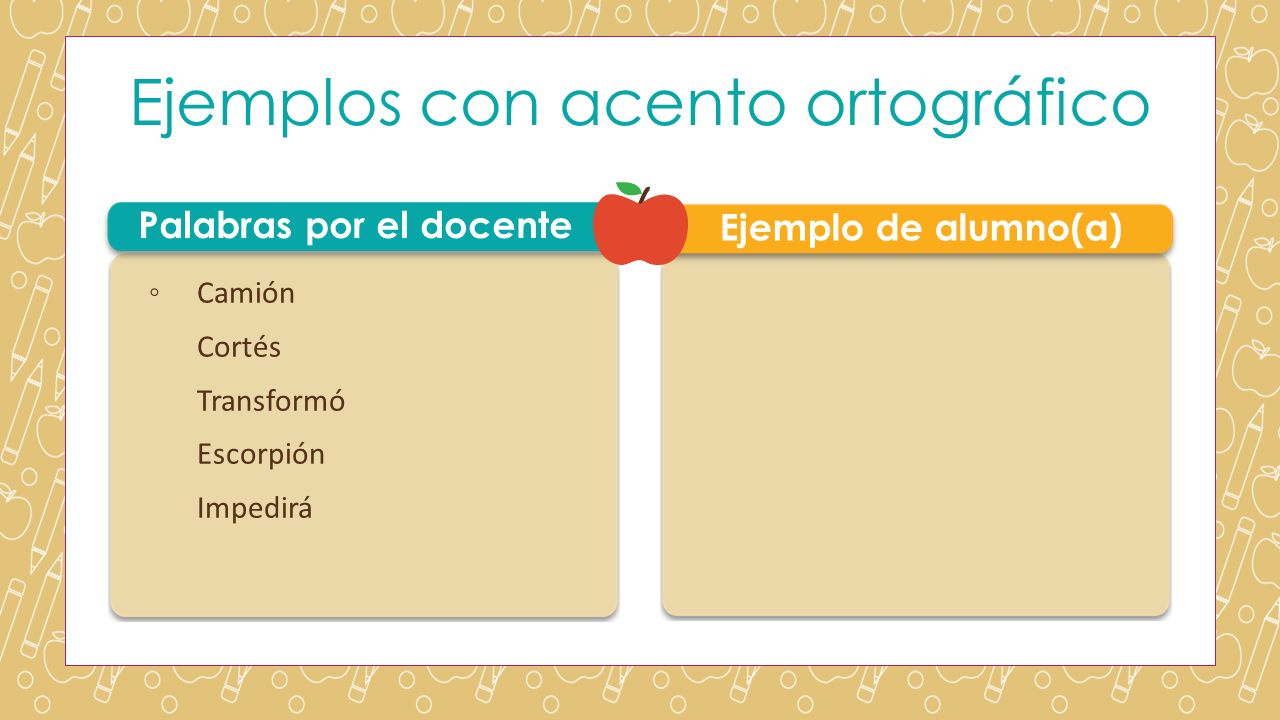 Ejemplos con acento ortográfico

Palabras por el docente

◦ Camión
Cortés
Transformó
Escorpión
Impedirá

Ejemplo de alumno(a)